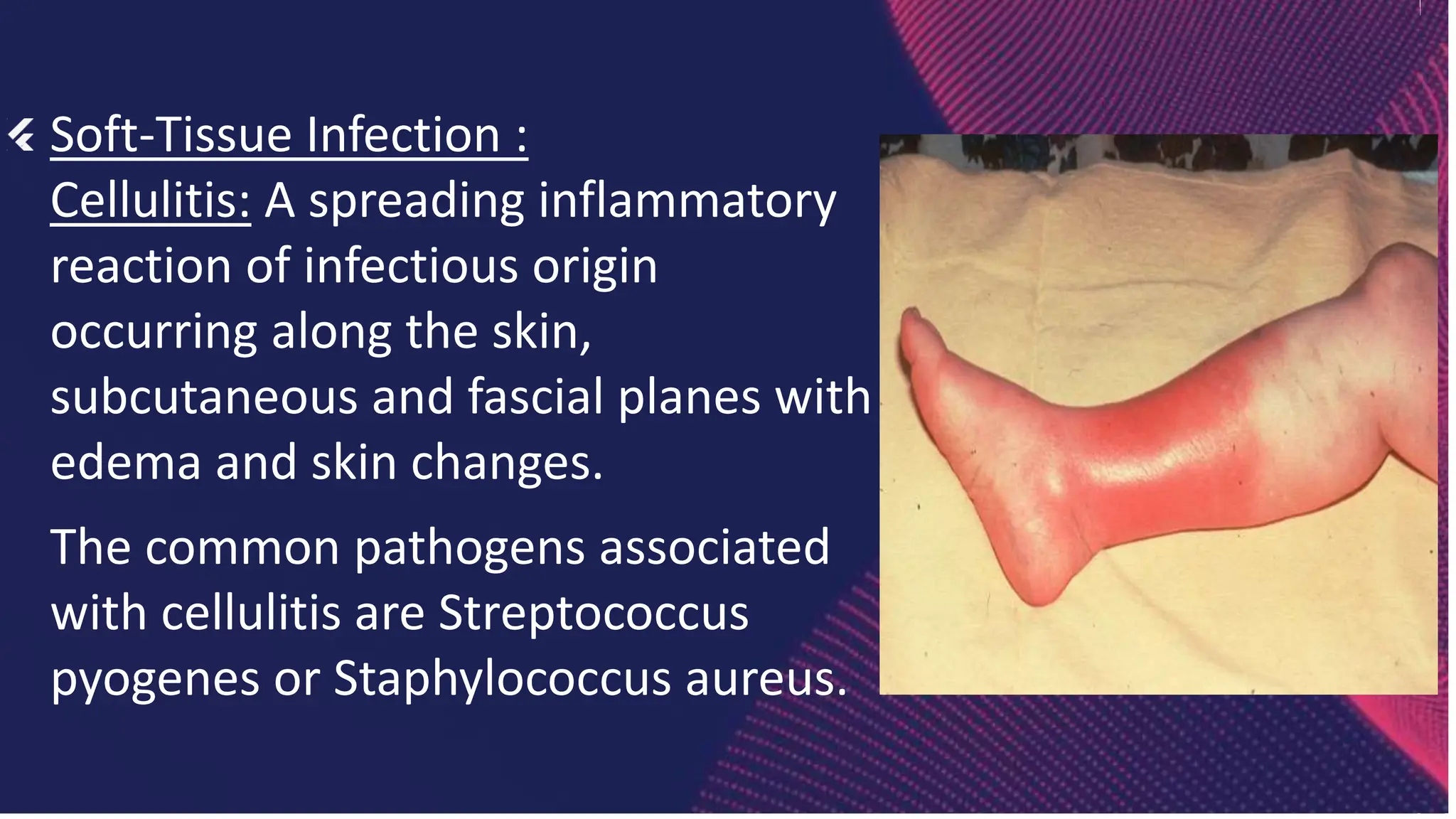 Soft-Tissue Infection :
Cellulitis: A spreading inflammatory reaction of infectious origin occurring along the skin, subcutaneous and fascial planes with edema and skin changes.

The common pathogens associated with cellulitis are Streptococcus pyogenes or Staphylococcus aureus.